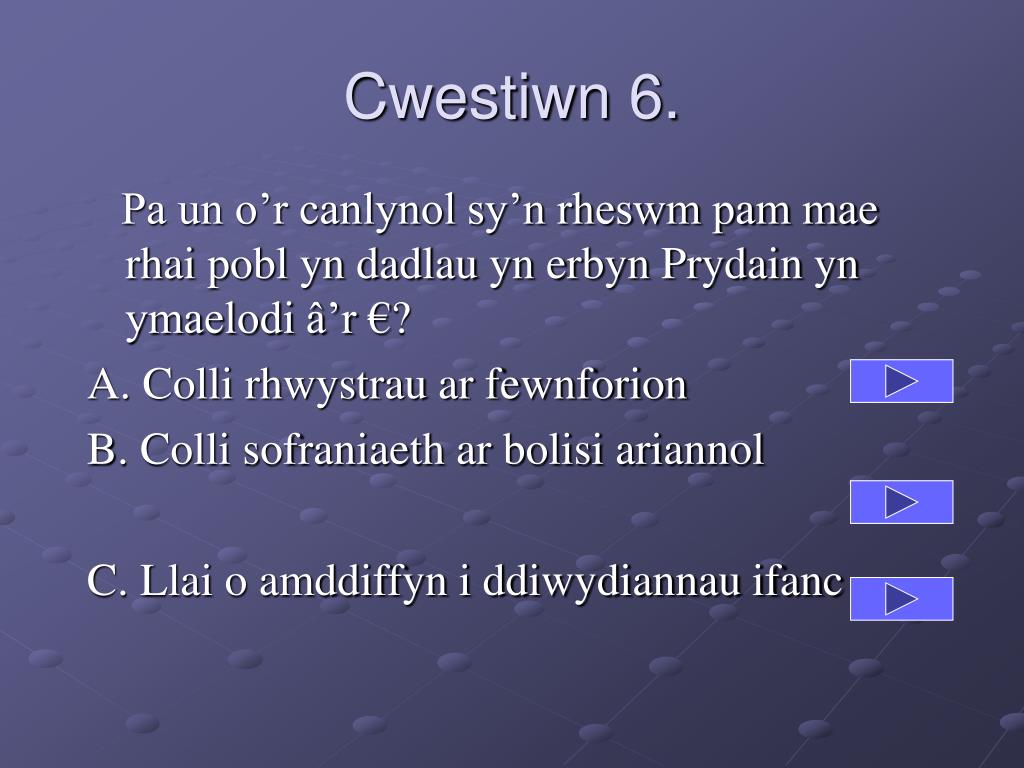 Cwestiwn 6.

Pa un o’r canlynol sy’n rheswm pam mae rhai pobl yn dadlau yn erbyn Prydain yn ymaelodi â’r €?

A. Colli rhwystrau ar fewnforion

B. Colli sofraniaeth ar bolisi ariannol

C. Llai o amddiffyn i ddiwydiannau ifanc